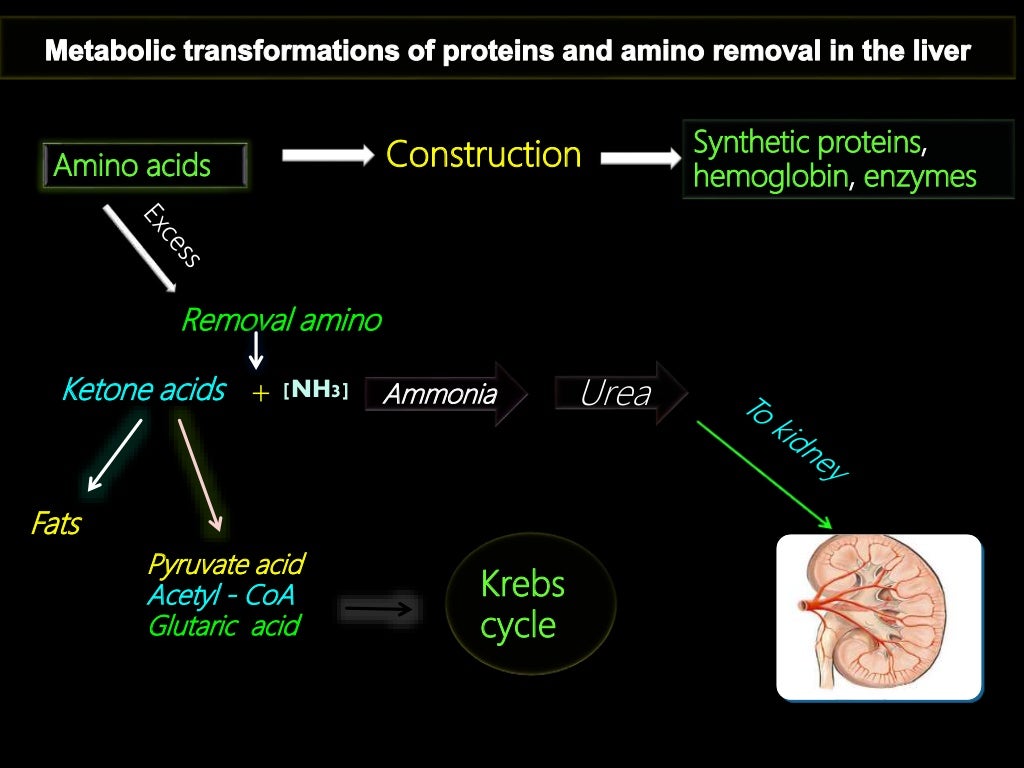 Metabolic transformations of proteins and amino removal in the liver

Amino acids

Construction

Synthetic proteins, hemoglobin, enzymes

Excess

Removal amino

Ketone acids + [$NH_3$]

Ammonia

Urea

To kidney

Fats

Pyruvate acid
Acetyl - CoA
Glutaric acid

Krebs cycle